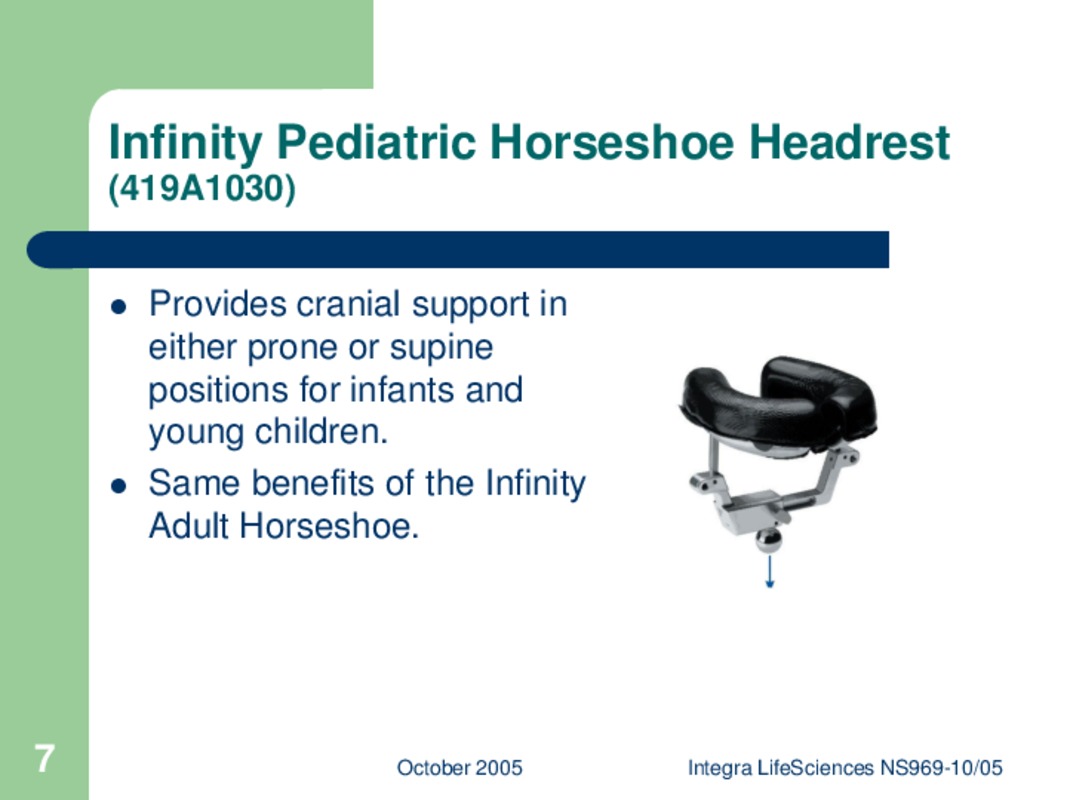 Infinity Pediatric Horseshoe Headrest
(419A1030)

- Provides cranial support in either prone or supine positions for infants and young children.
- Same benefits of the Infinity Adult Horseshoe.

7

October 2005

Integra LifeSciences NS969-10/05